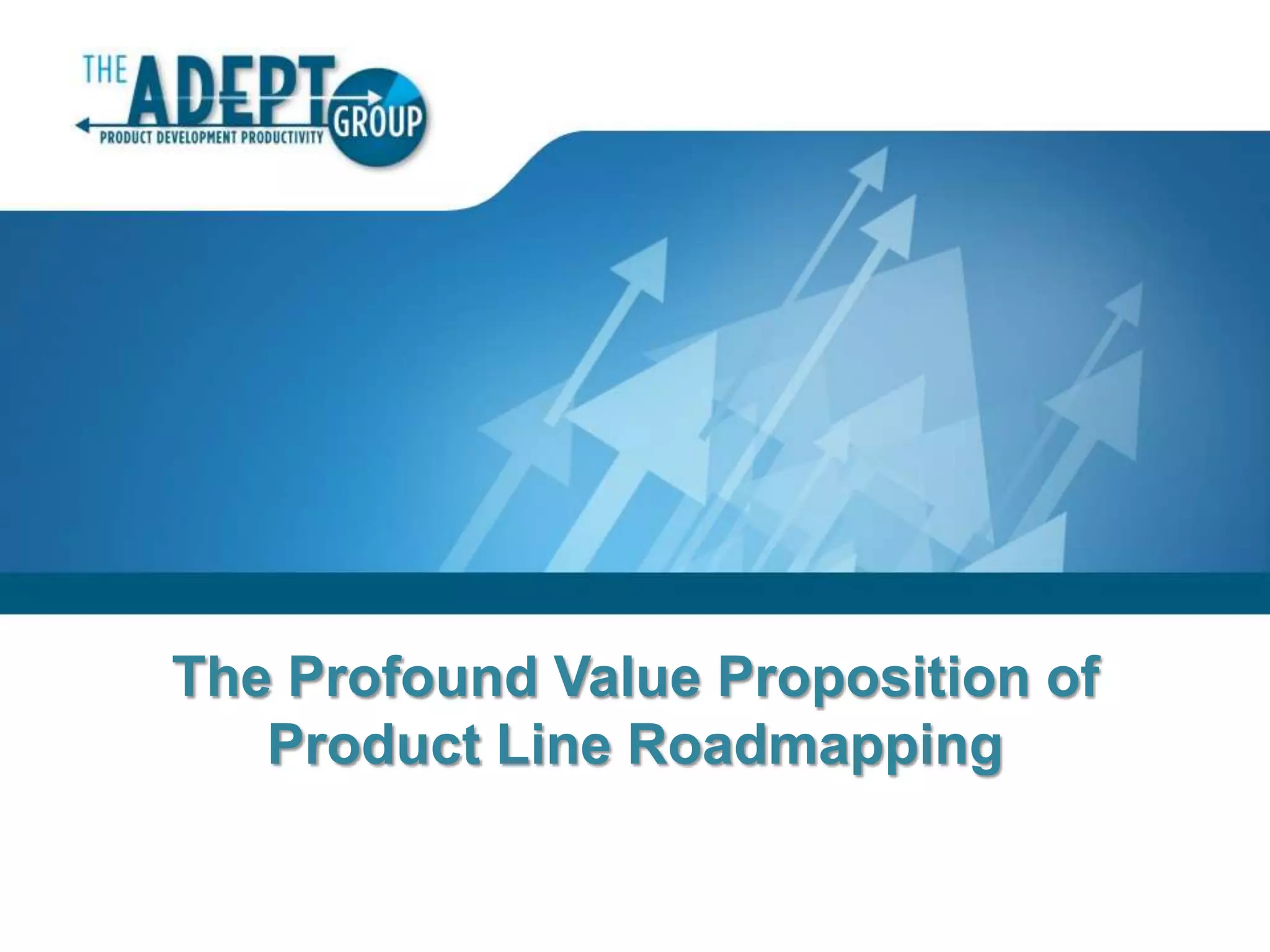 THE ADEPT GROUP
PRODUCT DEVELOPMENT PRODUCTIVITY

The Profound Value Proposition of Product Line Roadmapping